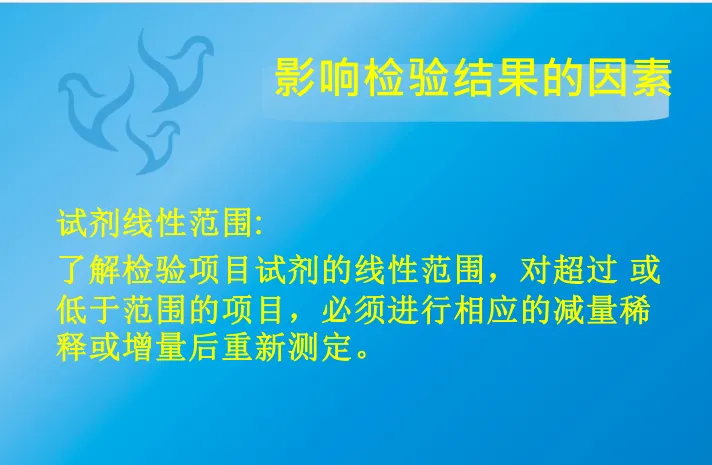 影响检验结果的因素

试剂线性范围:
了解检验项目试剂的线性范围，对超过 或低于范围的项目，必须进行相应的减量稀释或增量后重新测定。